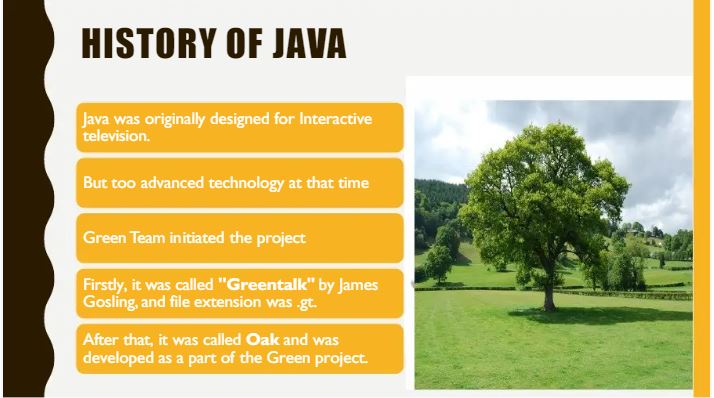 HISTORY OF JAVA

Java was originally designed for Interactive television.

But too advanced technology at that time

Green Team initiated the project

Firstly, it was called "Greentalk" by James Gosling, and file extension was .gt.

After that, it was called Oak and was developed as a part of the Green project.